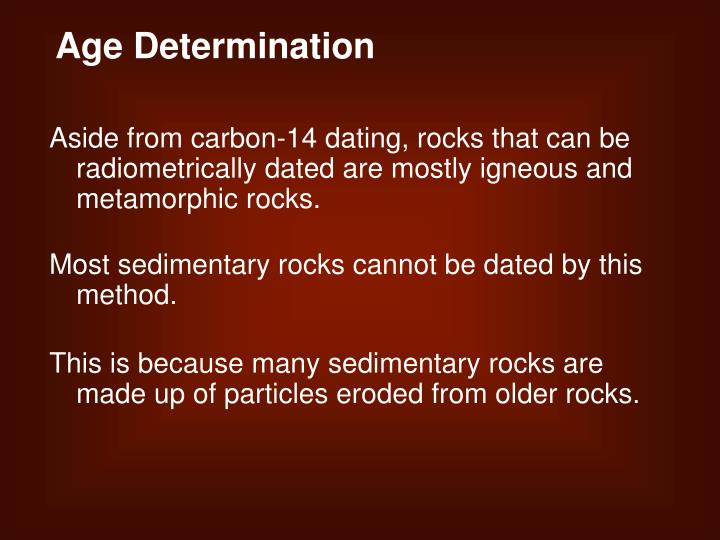 Age Determination

Aside from carbon-14 dating, rocks that can be radiometrically dated are mostly igneous and metamorphic rocks.

Most sedimentary rocks cannot be dated by this method.

This is because many sedimentary rocks are made up of particles eroded from older rocks.